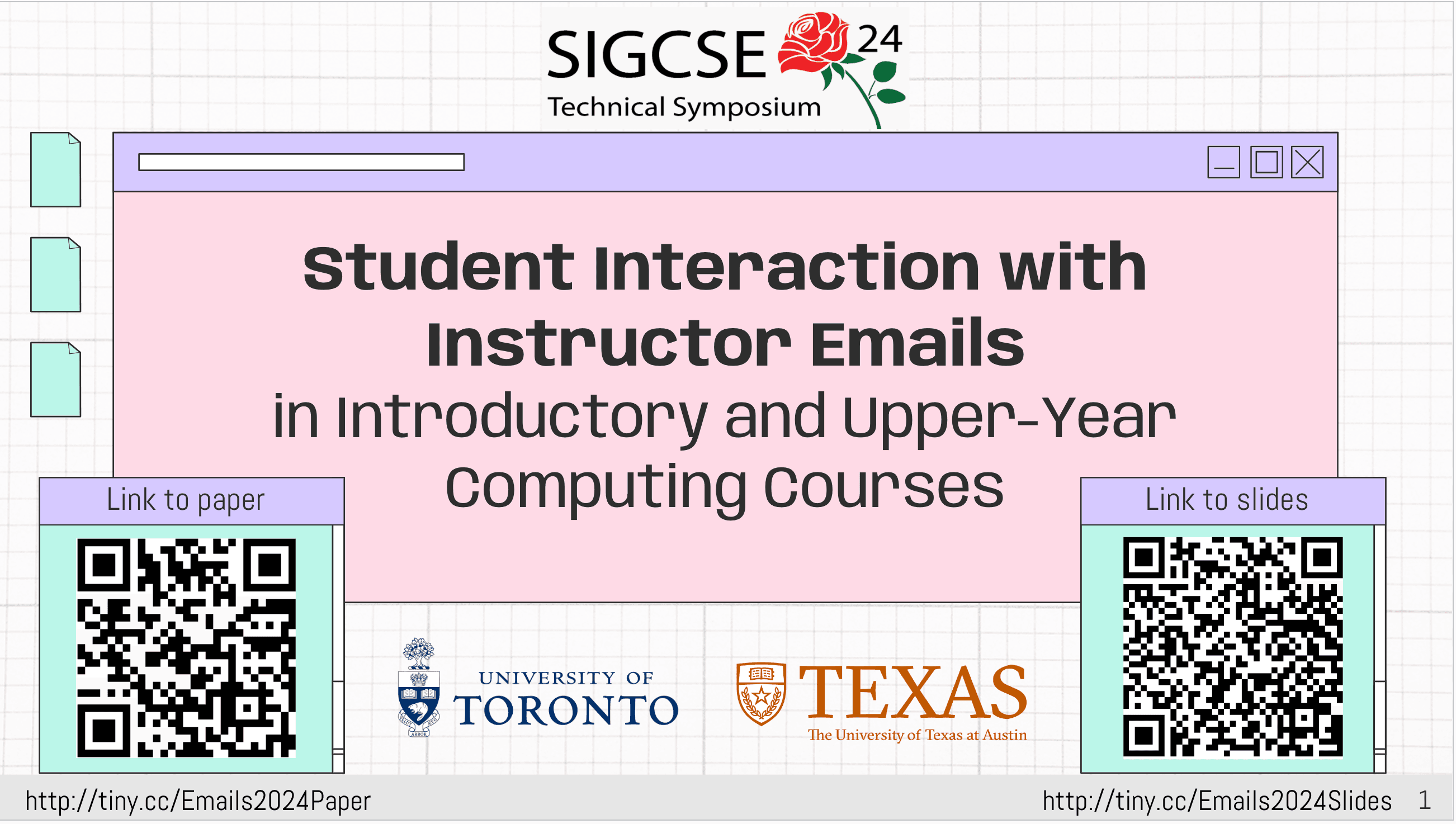 SIGCSE 24
Technical Symposium

Student Interaction with Instructor Emails
in Introductory and Upper-Year Computing Courses

Link to paper

Link to slides

UNIVERSITY OF TORONTO

TEXAS
The University of Texas at Austin

http://tiny.cc/Emails2024Paper

http://tiny.cc/Emails2024Slides 1